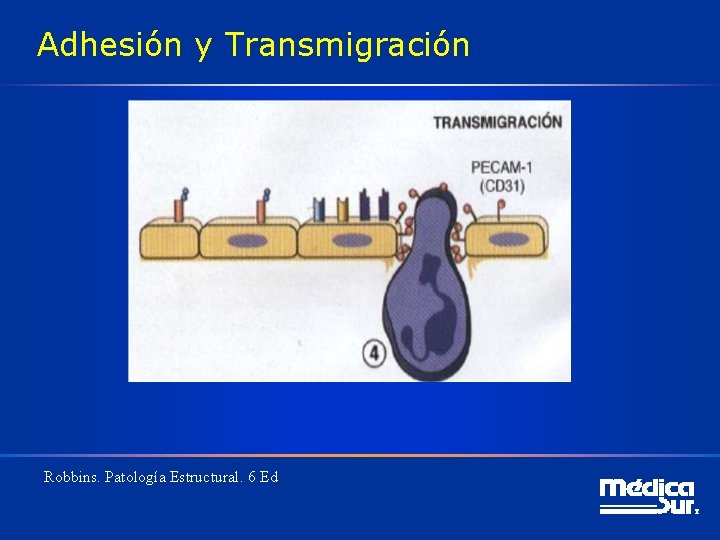 Adhesión y Transmigración

TRANSMIGRACIÓN

PECAM-1
(CD31)

4

Robbins. Patología Estructural. 6 Ed

médica sur